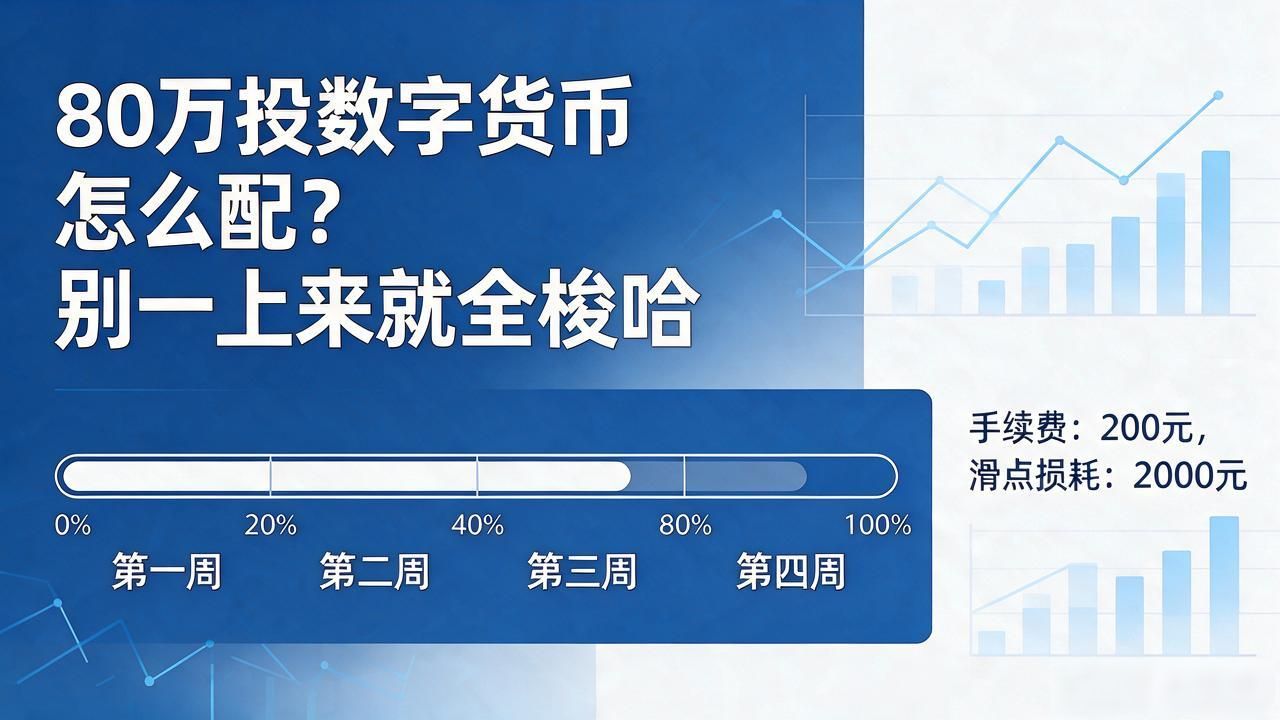 80万投数字货币
怎么配?
别一上来就全梭哈

0% 20% 40% 80% 100%

第一周 第二周 第三周 第四周

手续费：200元，
滑点损耗：2000元